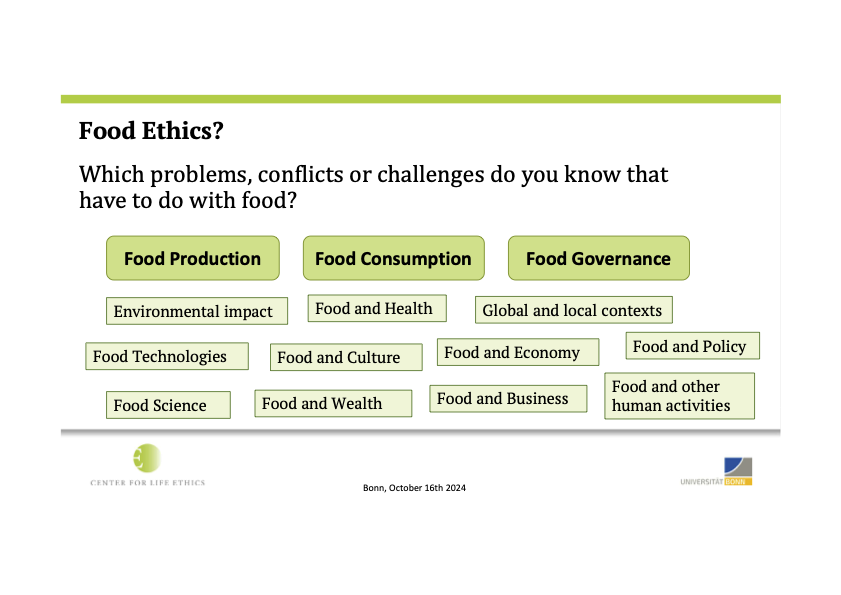 Food Ethics?

Which problems, conflicts or challenges do you know that have to do with food?

Food Production

Food Consumption

Food Governance

Environmental impact

Food and Health

Global and local contexts

Food Technologies

Food and Culture

Food and Economy

Food and Policy

Food Science

Food and Wealth

Food and Business

Food and other human activities

CENTER FOR LIFE ETHICS

Bonn, October 16th 2024

UNIVERSITÄT BONN